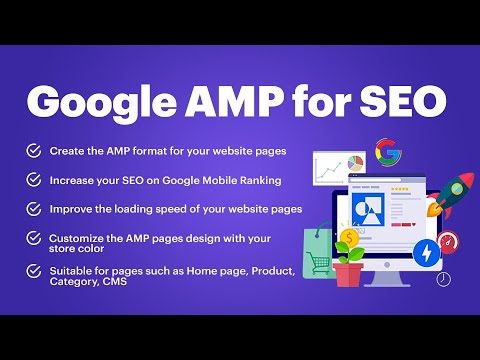 Google AMP for SEO

Create the AMP format for your website pages

Increase your SEO on Google Mobile Ranking

Improve the loading speed of your website pages

Customize the AMP pages design with your store color

Suitable for pages such as Home page, Product, Category, CMS